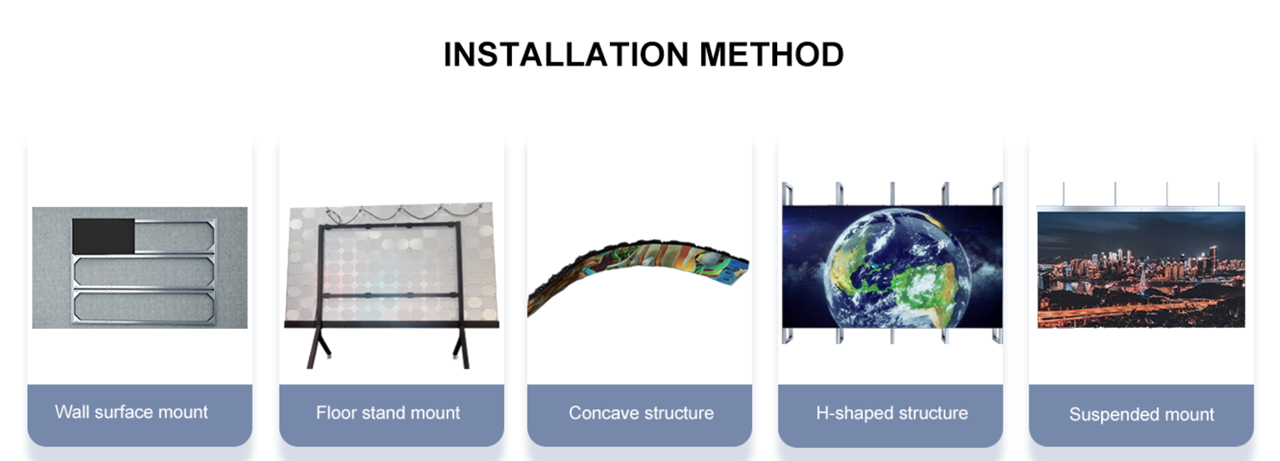 INSTALLATION METHOD

Wall surface mount

Floor stand mount

Concave structure

H-shaped structure

Suspended mount